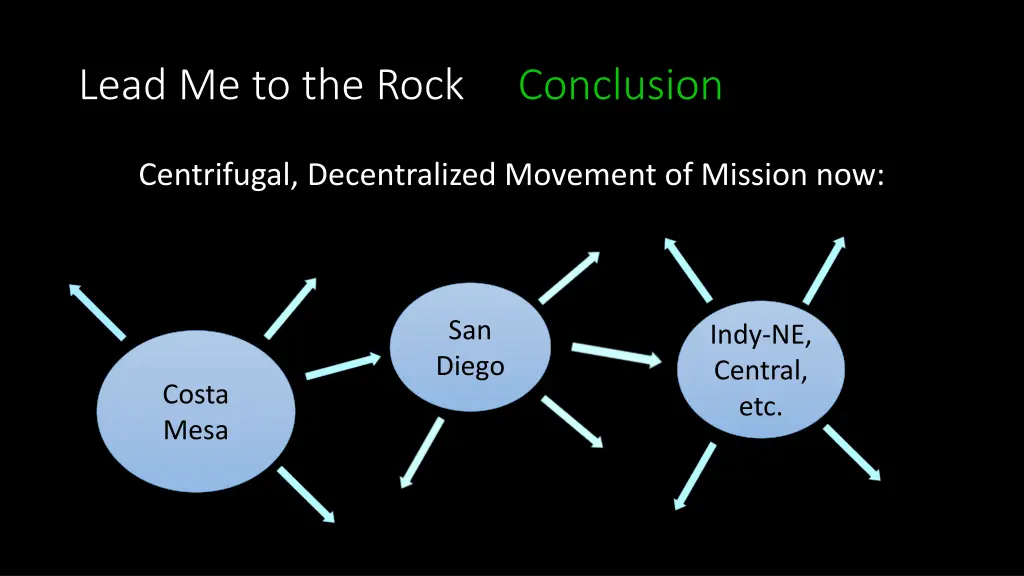 Lead Me to the Rock Conclusion

Centrifugal, Decentralized Movement of Mission now:

Costa Mesa

San Diego

Indy-NE, Central, etc.